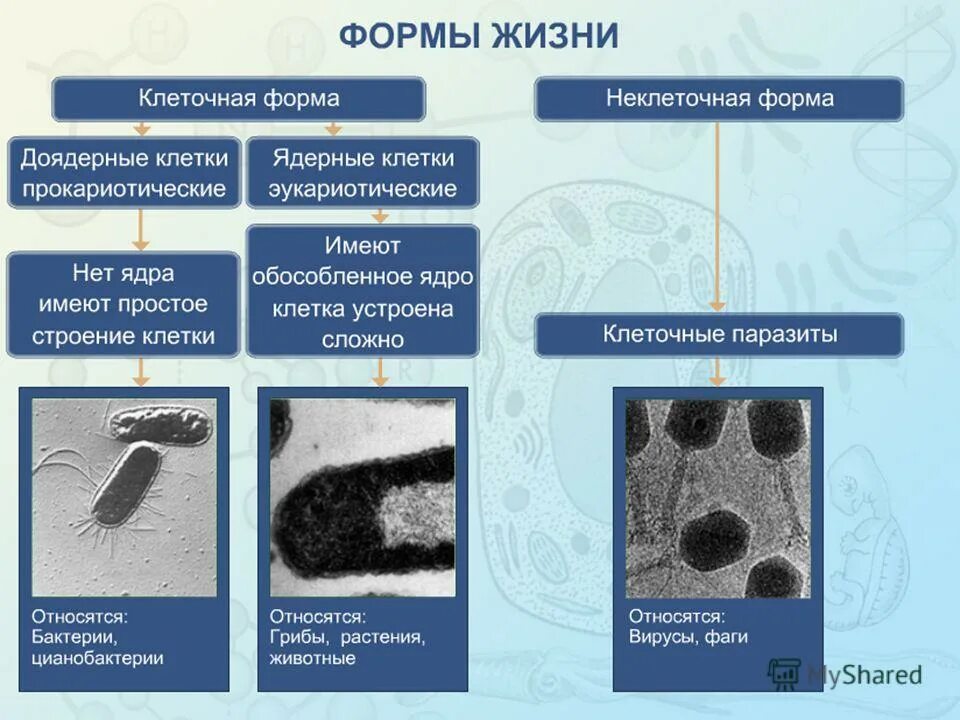 ФОРМЫ ЖИЗНИ

Клеточная форма

Неклеточная форма

Доядерные клетки прокариотические

Ядерные клетки эукариотические

Нет ядра имеют простое строение клетки

Имеют обособленное ядро клетка устроена сложно

Клеточные паразиты

Относятся: Бактерии, цианобактерии

Относятся: Грибы, растения, животные

Относятся: Вирусы, фаги

MyShared